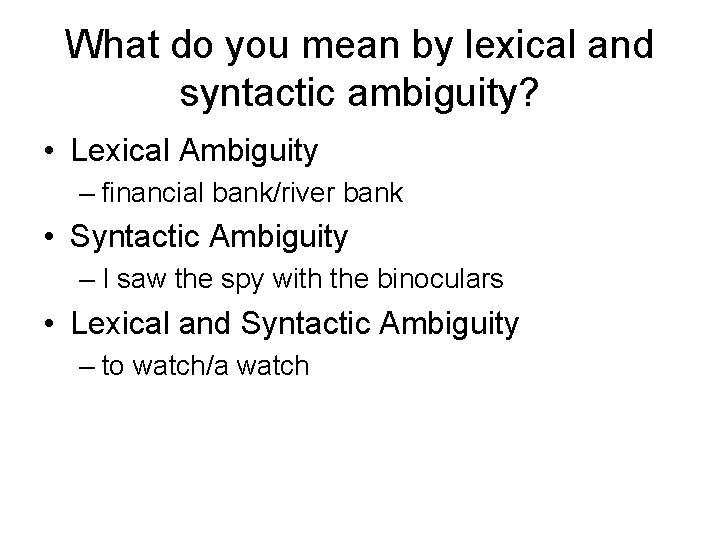 What do you mean by lexical and syntactic ambiguity?

• Lexical Ambiguity
– financial bank/river bank
• Syntactic Ambiguity
– I saw the spy with the binoculars
• Lexical and Syntactic Ambiguity
– to watch/a watch